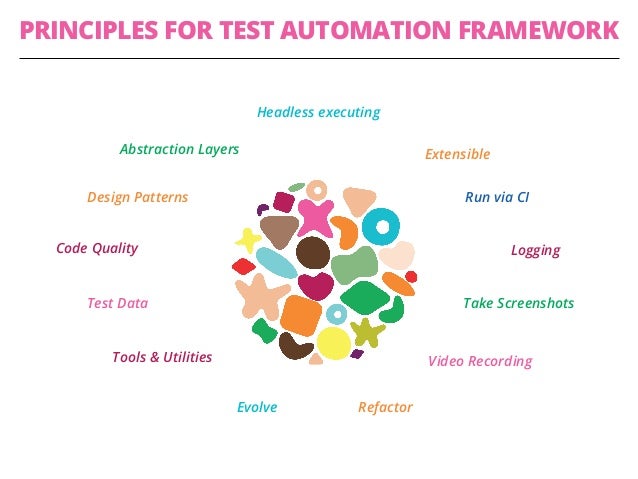 PRINCIPLES FOR TEST AUTOMATION FRAMEWORK

Headless executing

Abstraction Layers

Extensible

Design Patterns

Run via CI

Code Quality

Logging

Test Data

Take Screenshots

Tools & Utilities

Video Recording

Evolve

Refactor